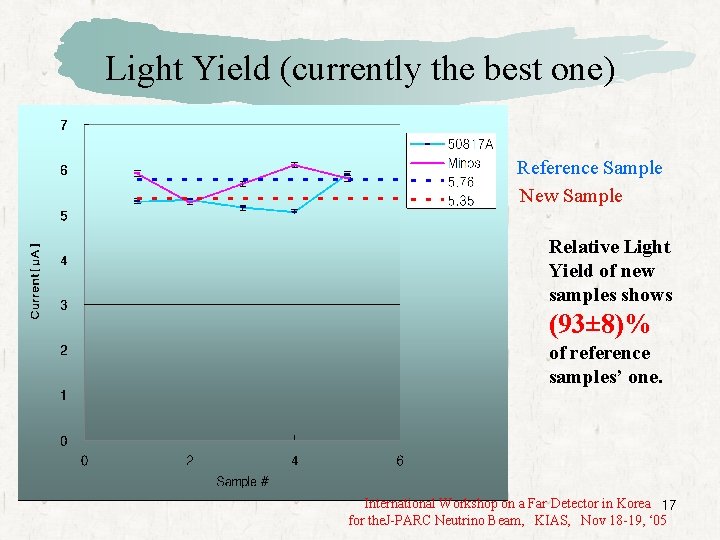 Light Yield (currently the best one)

7
6
5
4
3
2
1
0
Current [ μA ]
0
2
4
6
Sample #

50817A
Minos
5.76
5.35

Reference Sample
New Sample

Relative Light Yield of new samples shows
(93±8)%
of reference samples' one.

International Workshop on a Far Detector in Korea for theJ-PARC Neutrino Beam, KIAS, Nov 18-19, '05
17